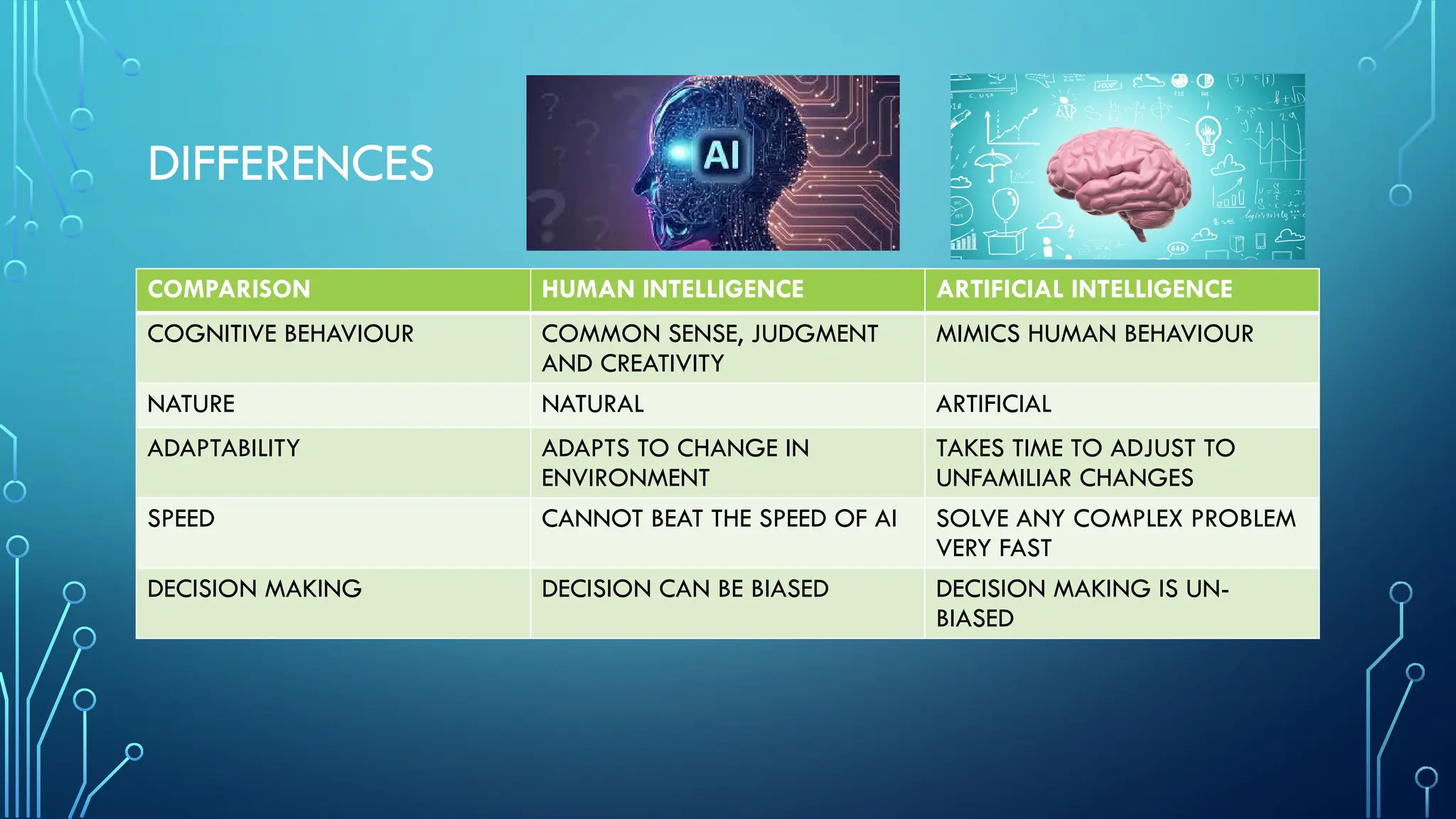 DIFFERENCES

AI

| COMPARISON | HUMAN INTELLIGENCE | ARTIFICIAL INTELLIGENCE |
|---|---|---|
| COGNITIVE BEHAVIOUR | COMMON SENSE, JUDGMENT AND CREATIVITY | MIMICS HUMAN BEHAVIOUR |
| NATURE | NATURAL | ARTIFICIAL |
| ADAPTABILITY | ADAPTS TO CHANGE IN ENVIRONMENT | TAKES TIME TO ADJUST TO UNFAMILIAR CHANGES |
| SPEED | CANNOT BEAT THE SPEED OF AI | SOLVE ANY COMPLEX PROBLEM VERY FAST |
| DECISION MAKING | DECISION CAN BE BIASED | DECISION MAKING IS UN-BIASED |